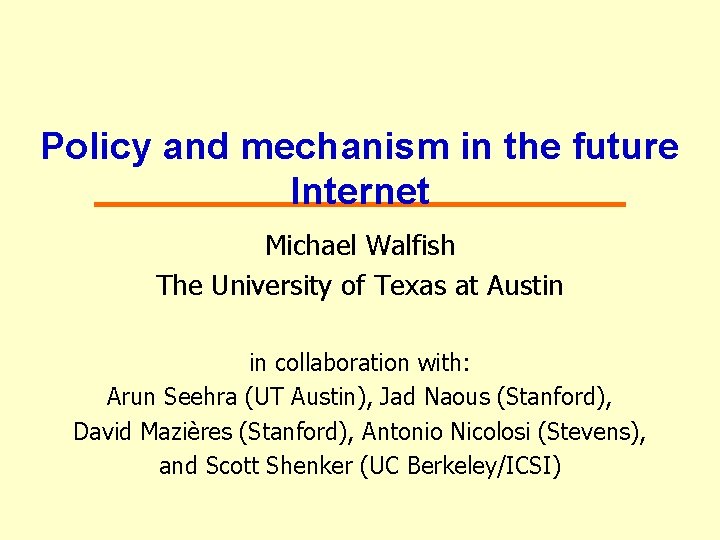 Policy and mechanism in the future Internet

Michael Walfish
The University of Texas at Austin

in collaboration with:
Arun Seehra (UT Austin), Jad Naous (Stanford), David Mazières (Stanford), Antonio Nicolosi (Stevens), and Scott Shenker (UC Berkeley/ICSI)